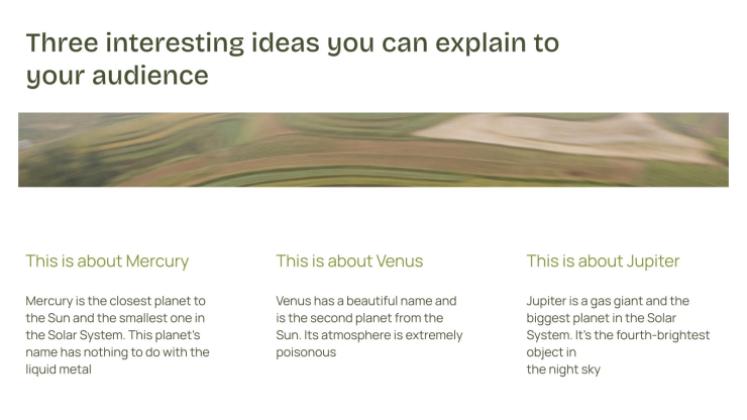 Three interesting ideas you can explain to your audience

This is about Mercury

Mercury is the closest planet to the Sun and the smallest one in the Solar System. This planet's name has nothing to do with the liquid metal

This is about Venus

Venus has a beautiful name and is the second planet from the Sun. Its atmosphere is extremely poisonous

This is about Jupiter

Jupiter is a gas giant and the biggest planet in the Solar System. It's the fourth-brightest object in
the night sky